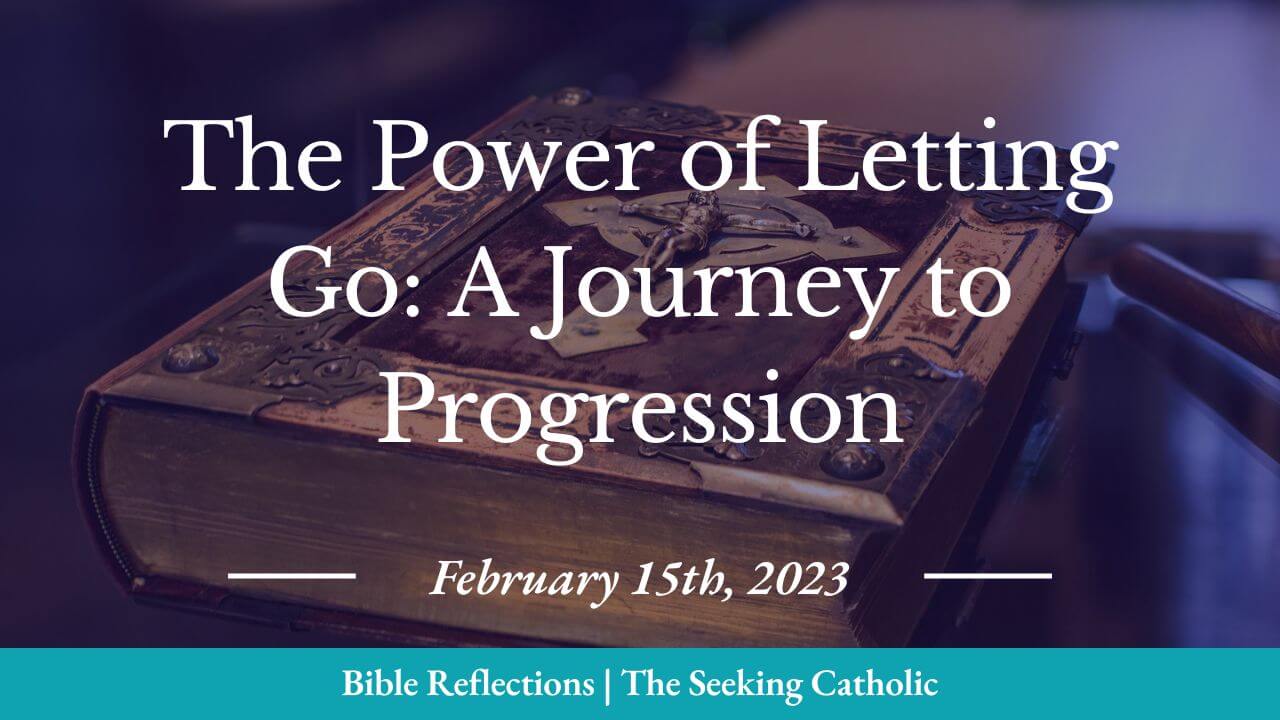 The Power of Letting Go: A Journey to Progression

February 15th, 2023

Bible Reflections | The Seeking Catholic